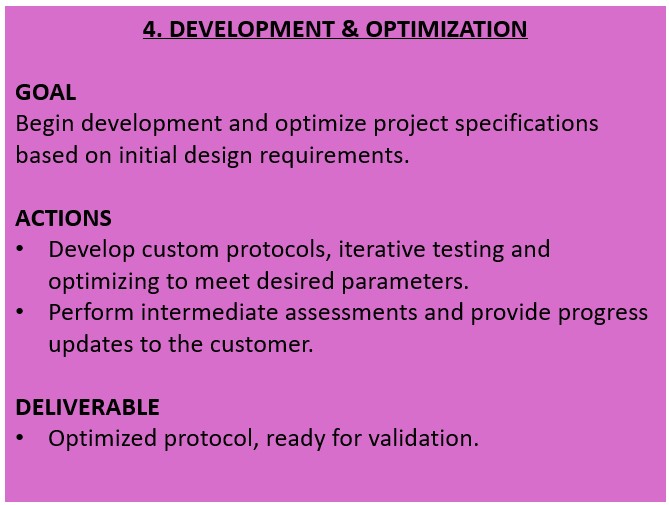 4. DEVELOPMENT & OPTIMIZATION

GOAL
Begin development and optimize project specifications based on initial design requirements.

ACTIONS
• Develop custom protocols, iterative testing and optimizing to meet desired parameters.
• Perform intermediate assessments and provide progress updates to the customer.

DELIVERABLE
• Optimized protocol, ready for validation.